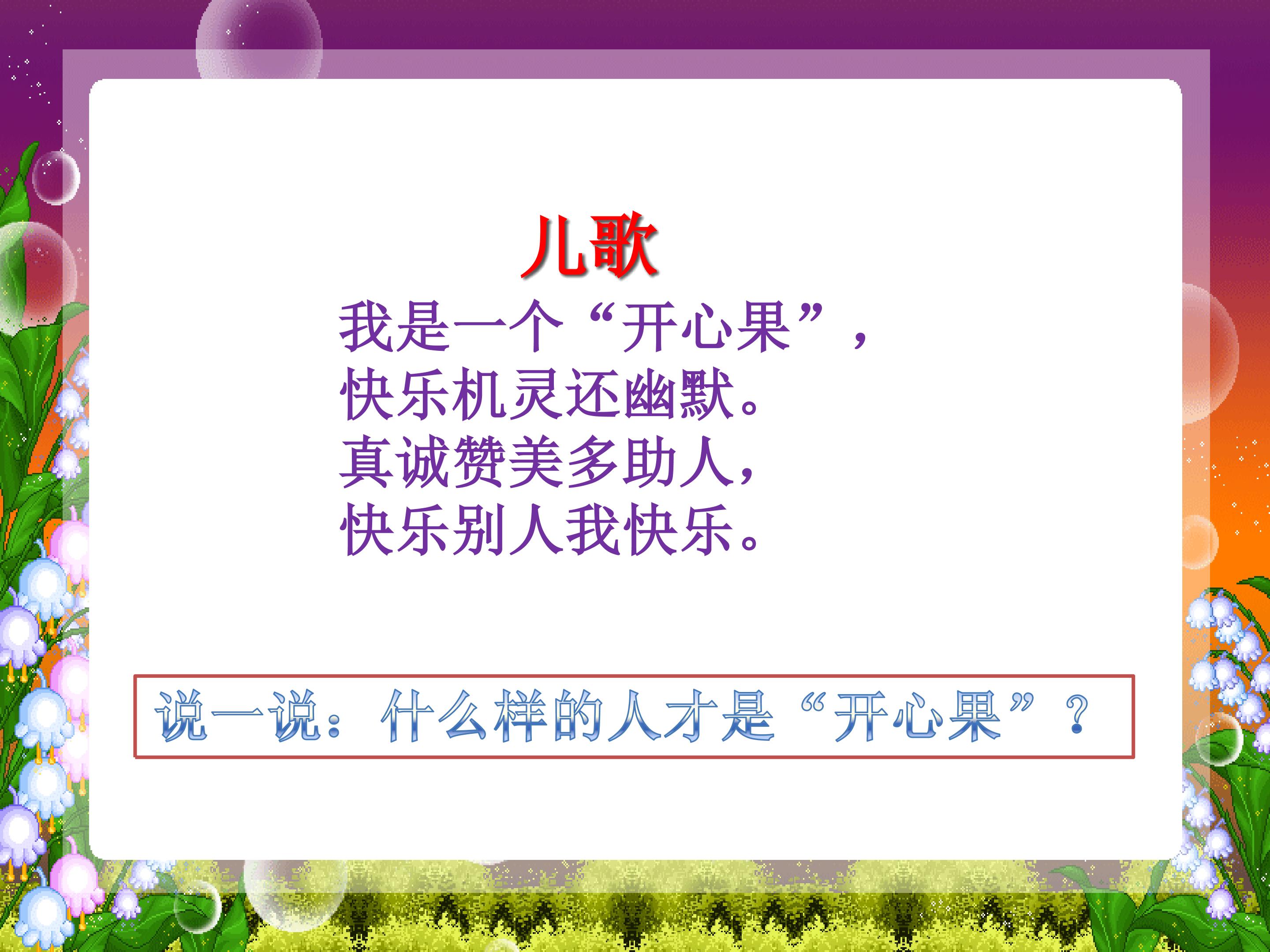 儿歌

我是一个“开心果”，
快乐机灵还幽默。
真诚赞美多助人，
快乐别人我快乐。

说一说：什么样的人才是“开心果”？